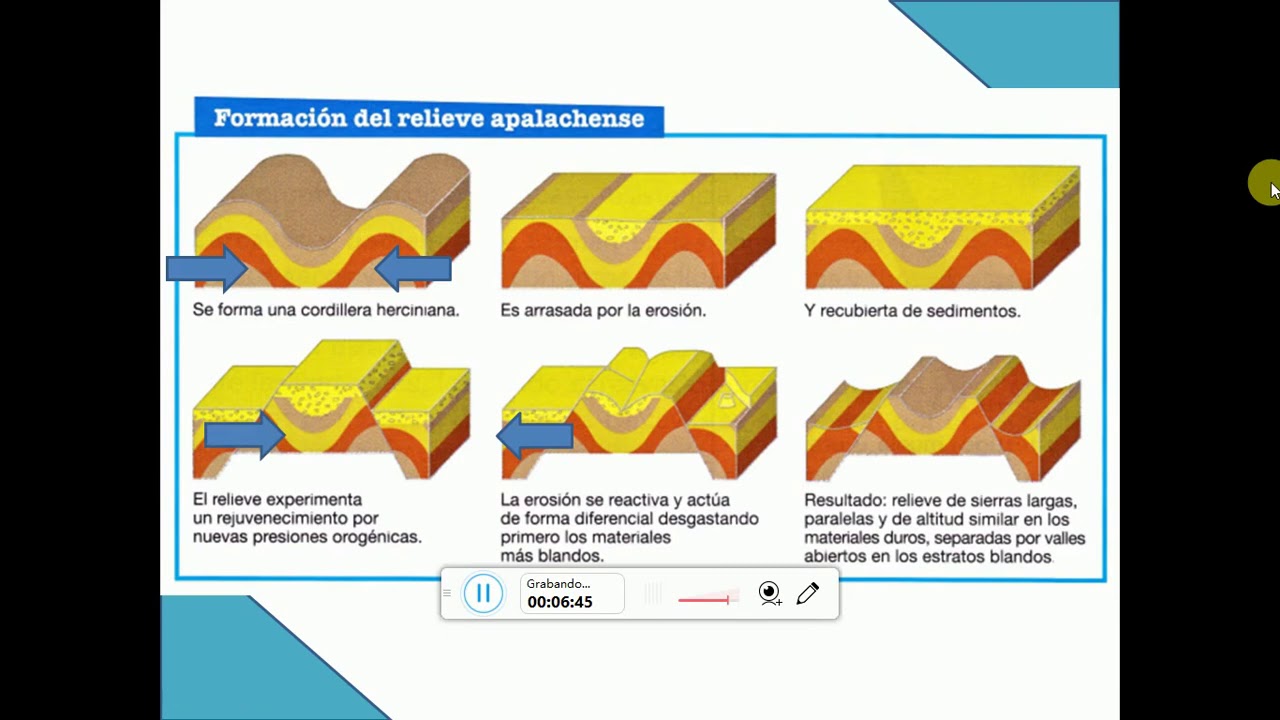 Formación del relieve apalachense

Se forma una cordillera herciniana.

Es arrasada por la erosión.

Y recubierta de sedimentos.

El relieve experimenta un rejuvenecimiento por nuevas presiones orogénicas.

La erosión se reactiva y actúa de forma diferencial desgastando primero los materiales más blandos.

Resultado: relieve de sierras largas, paralelas y de altitud similar en los materiales duros, separadas por valles abiertos en los estratos blandos.

Grabando...
00:06:45